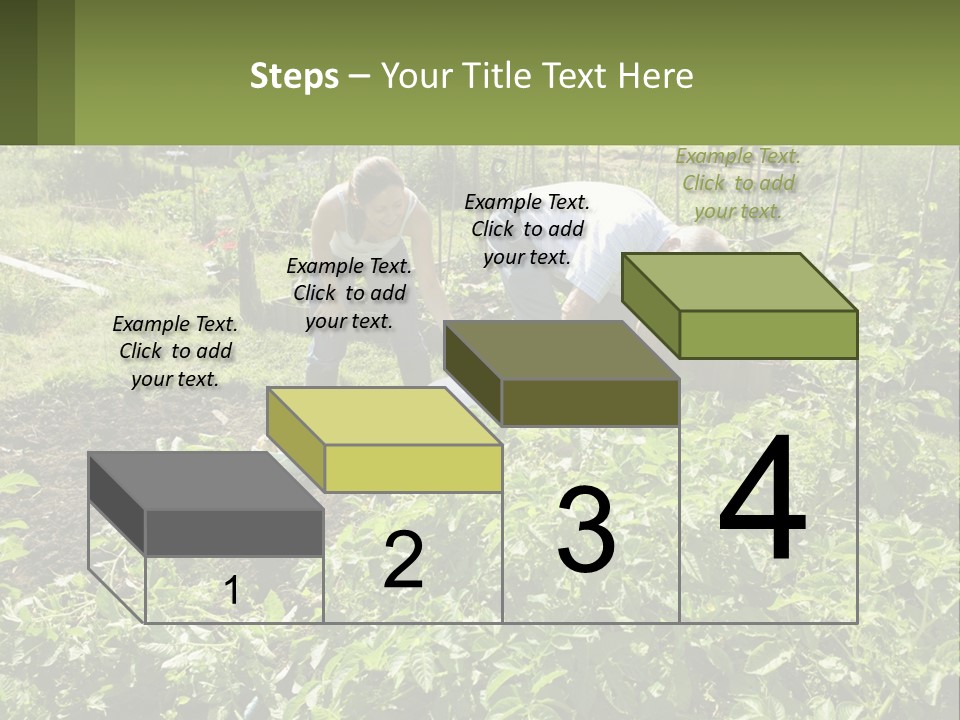 Steps – Your Title Text Here

Example Text. Click to add your text.

Example Text. Click to add your text.

Example Text. Click to add your text.

Example Text. Click to add your text.

1

2

3

4